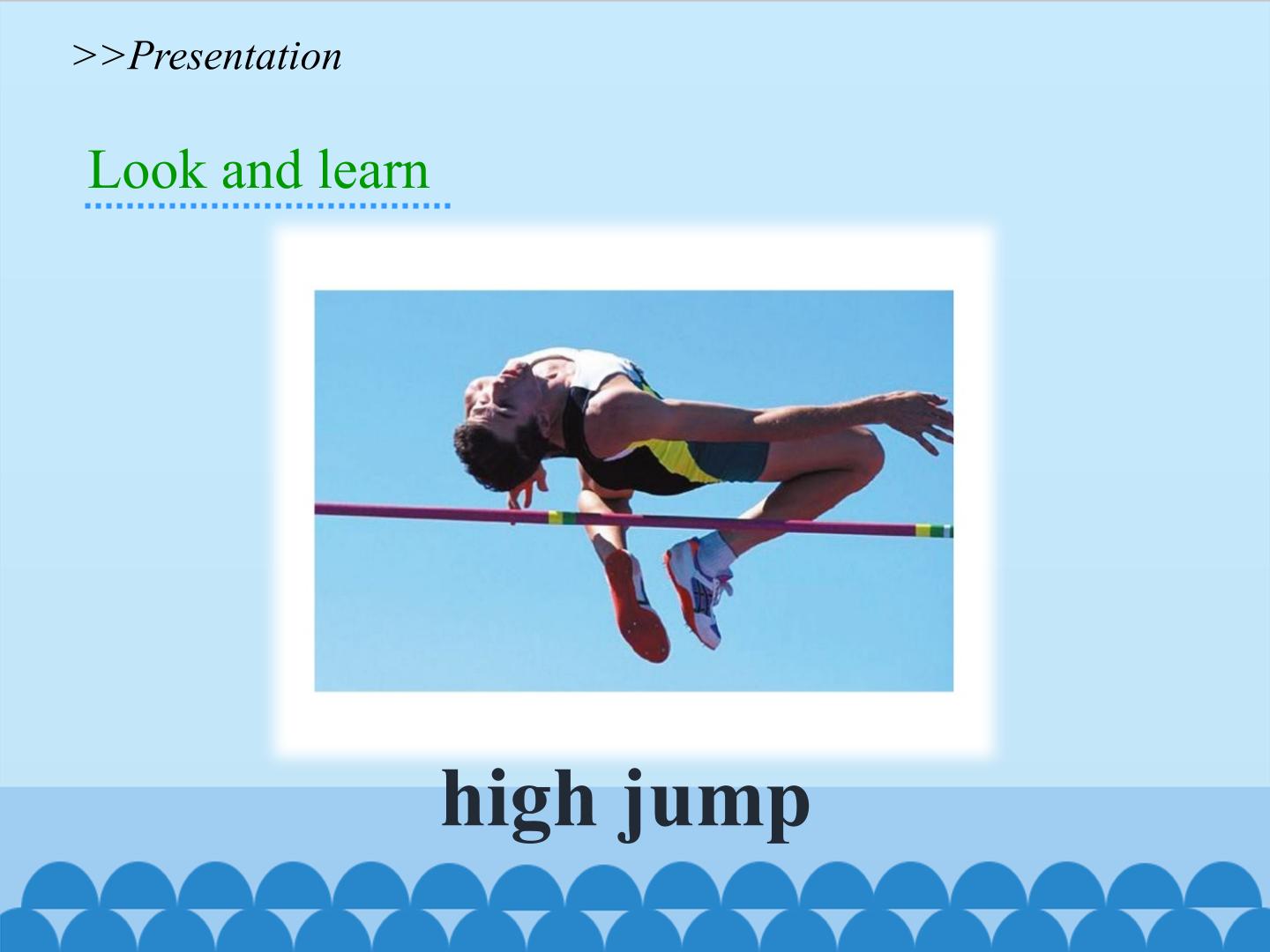 >>Presentation

Look and learn

high jump